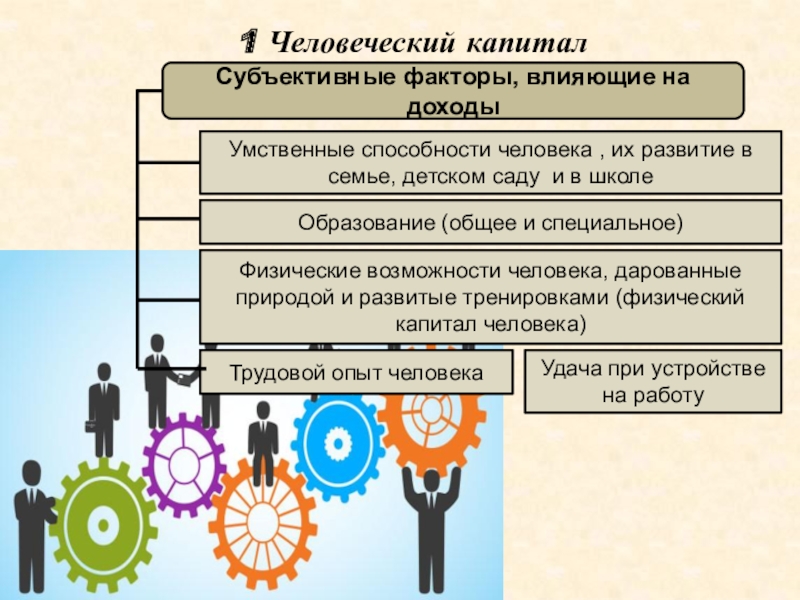 1 Человеческий капитал

Субъективные факторы, влияющие на доходы

Умственные способности человека , их развитие в семье, детском саду и в школе

Образование (общее и специальное)

Физические возможности человека, дарованные природой и развитые тренировками (физический капитал человека)

Трудовой опыт человека

Удача при устройстве на работу